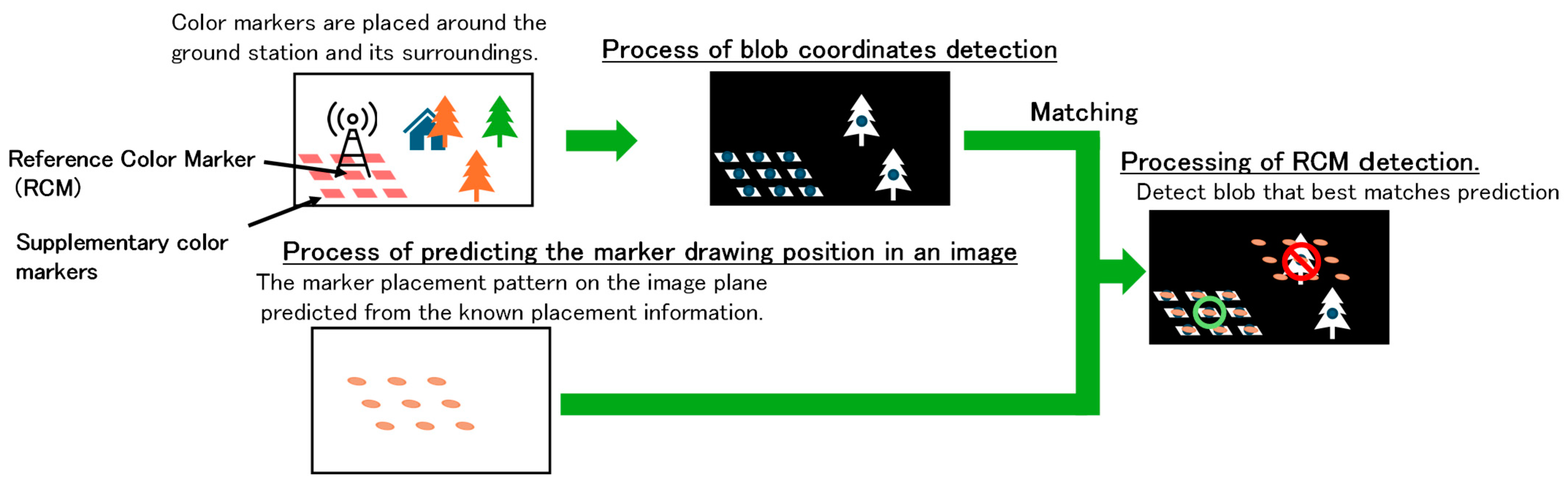 Color markers are placed around the ground station and its surroundings.

Reference Color Marker (RCM)

Supplementary color markers

Process of blob coordinates detection

Matching

Processing of RCM detection.

Detect blob that best matches prediction

Process of predicting the marker drawing position in an image

The marker placement pattern on the image plane predicted from the known placement information.